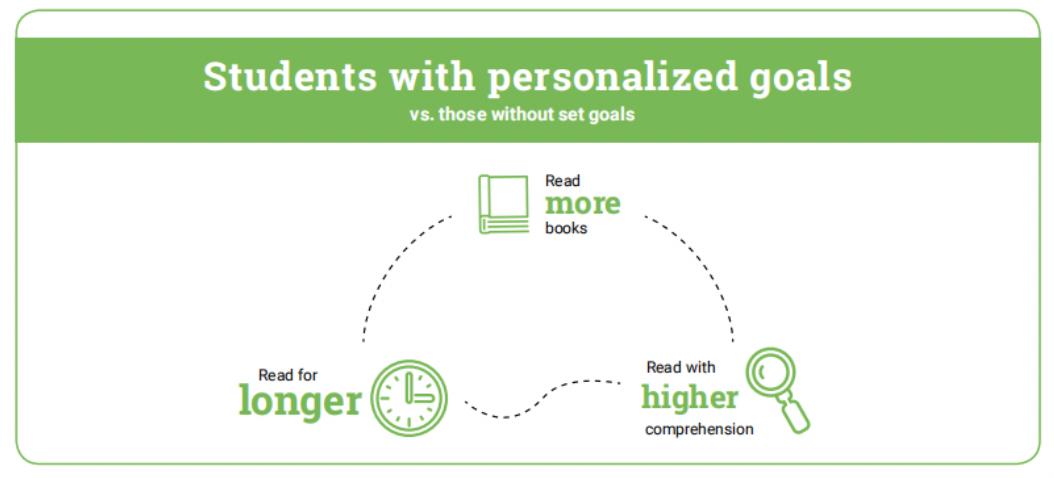 Students with personalized goals
vs. those without set goals

Read
more
books

Read for
longer

Read with
higher
comprehension